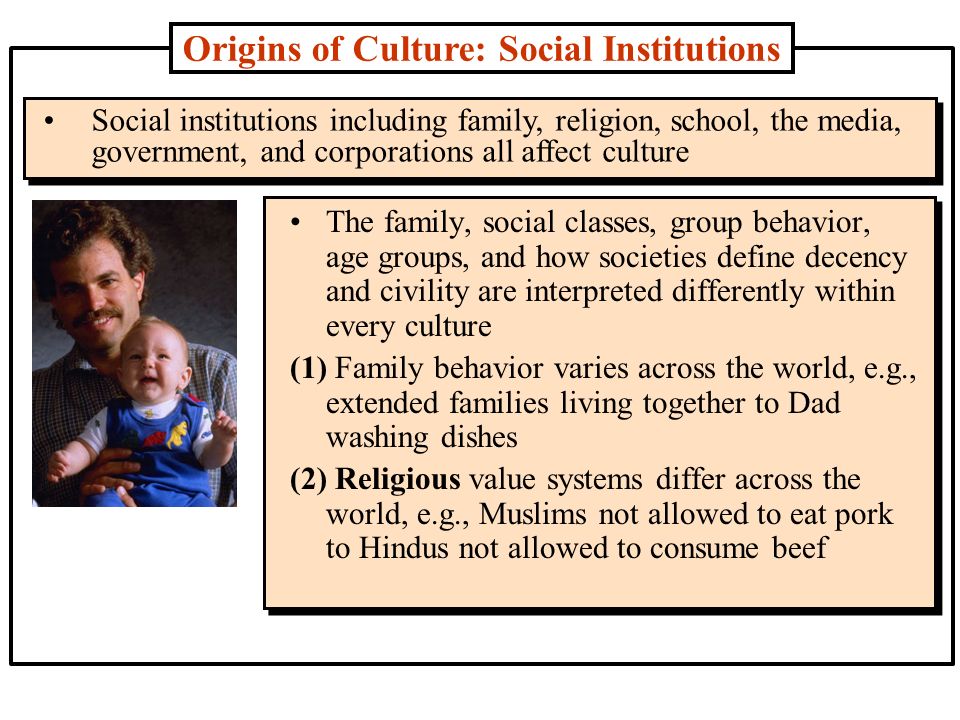 Origins of Culture: Social Institutions

• Social institutions including family, religion, school, the media, government, and corporations all affect culture

• The family, social classes, group behavior, age groups, and how societies define decency and civility are interpreted differently within every culture

(1) Family behavior varies across the world, e.g., extended families living together to Dad washing dishes

(2) Religious value systems differ across the world, e.g., Muslims not allowed to eat pork to Hindus not allowed to consume beef